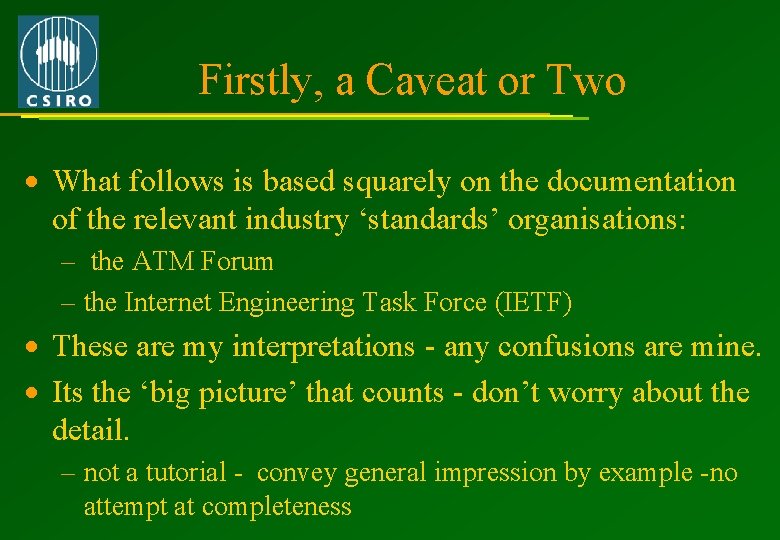 CSIRO

Firstly, a Caveat or Two

• What follows is based squarely on the documentation of the relevant industry ‘standards’ organisations:
– the ATM Forum
– the Internet Engineering Task Force (IETF)
• These are my interpretations - any confusions are mine.
• Its the ‘big picture’ that counts - don’t worry about the detail.
– not a tutorial - convey general impression by example -no attempt at completeness